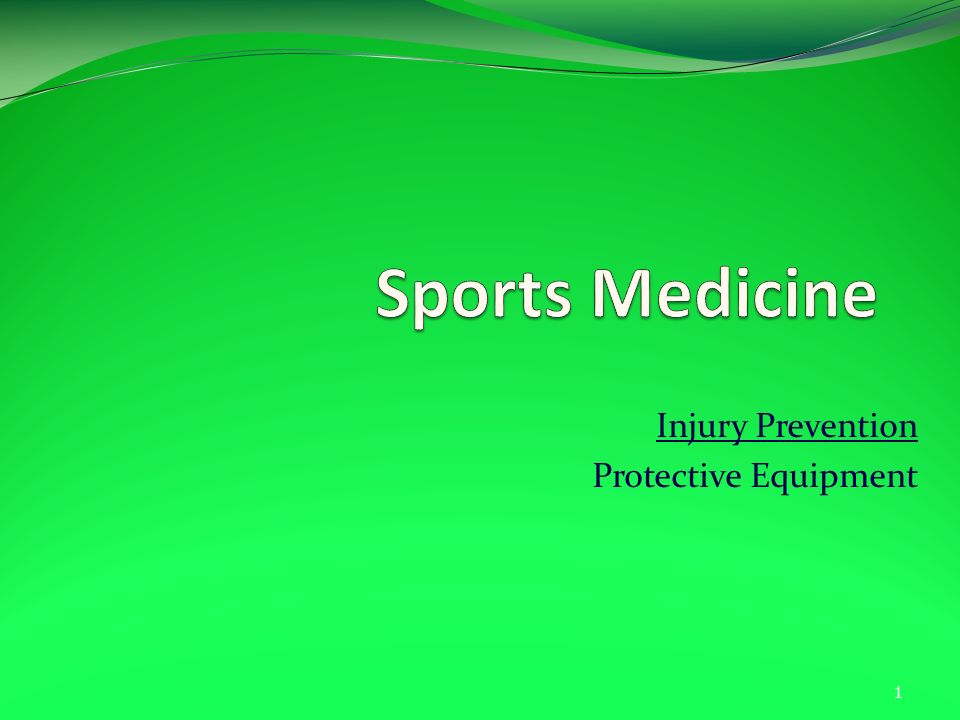 Sports Medicine

Injury Prevention
Protective Equipment

1